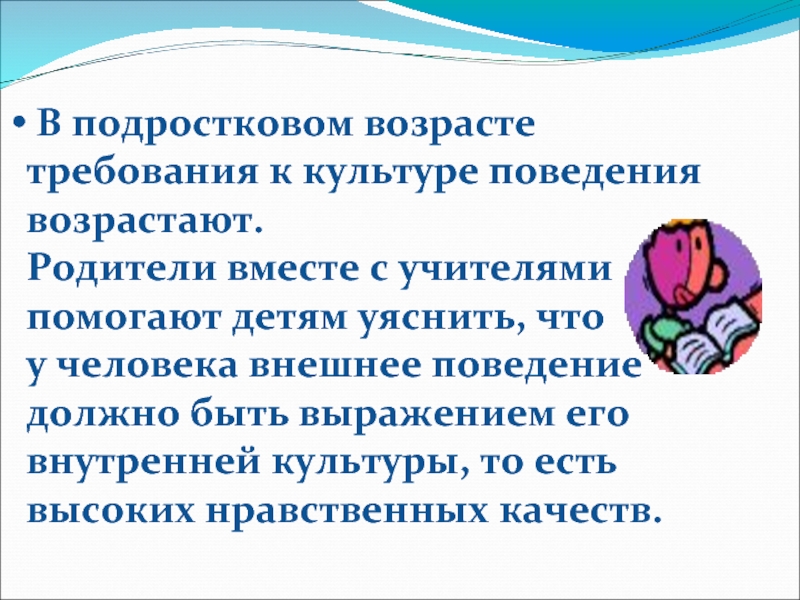 • В подростковом возрасте требования к культуре поведения возрастают.
Родители вместе с учителями помогают детям уяснить, что у человека внешнее поведение должно быть выражением его внутренней культуры, то есть высоких нравственных качеств.